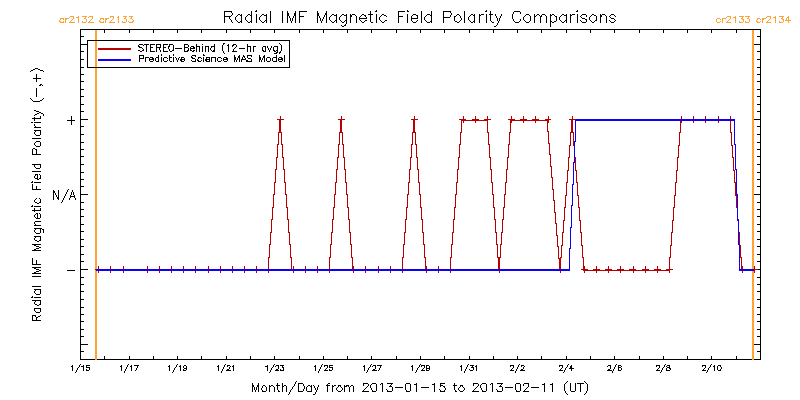 cr2132 cr2133

Radial IMF Magnetic Field Polarity Comparisons

cr2133 cr2134

STEREO-Behind (12-hr avg)
Predictive Science MAS Model

Radial IMF Magnetic Field Polarity (-,+)

+

N/A

-

1/15 1/17 1/19 1/21 1/23 1/25 1/27 1/29 1/31 2/2 2/4 2/6 2/8 2/10

Month/Day from 2013-01-15 to 2013-02-11 (UT)